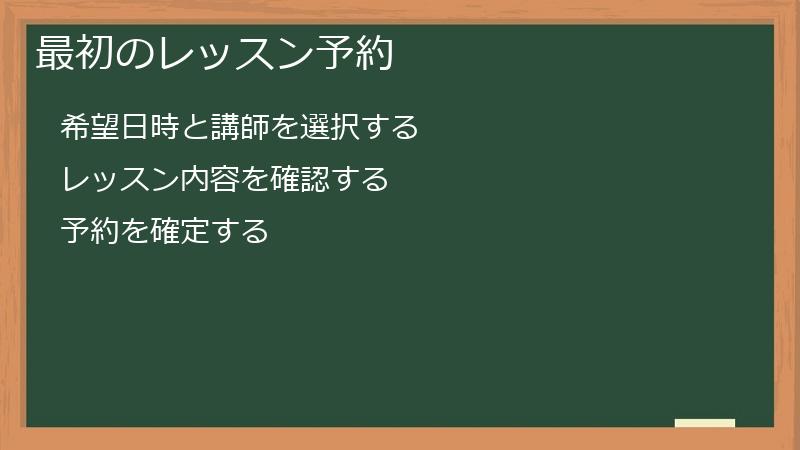 最初のレッスン予約

希望日時と講師を選択する

レッスン内容を確認する

予約を確定する